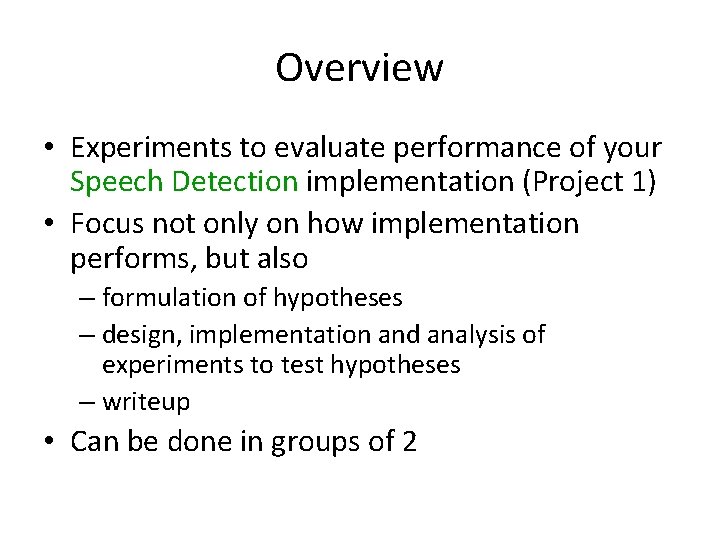 Overview

• Experiments to evaluate performance of your Speech Detection implementation (Project 1)
• Focus not only on how implementation performs, but also
– formulation of hypotheses
– design, implementation and analysis of experiments to test hypotheses
– writeup
• Can be done in groups of 2